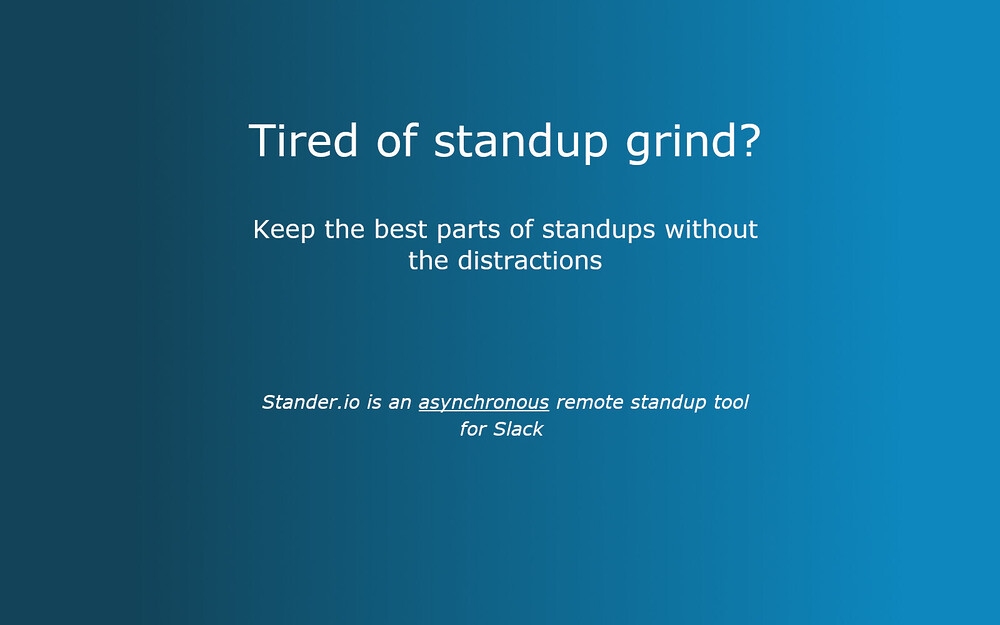 Tired of standup grind?

Keep the best parts of standups without the distractions

Stander.io is an asynchronous remote standup tool for Slack